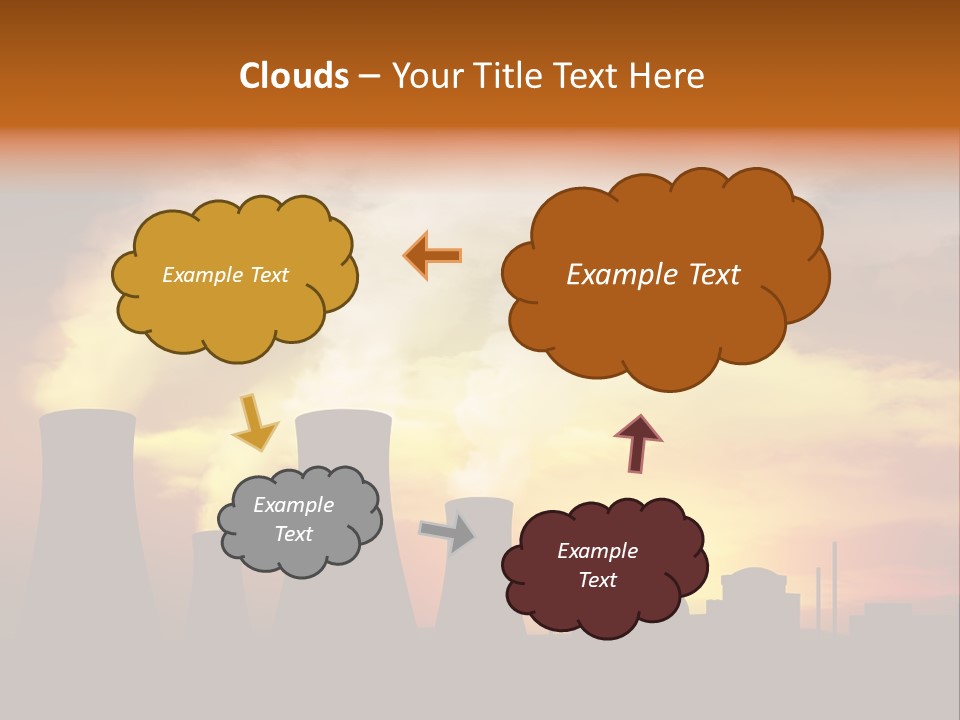 Clouds – Your Title Text Here

Example Text

Example Text

Example Text

Example Text